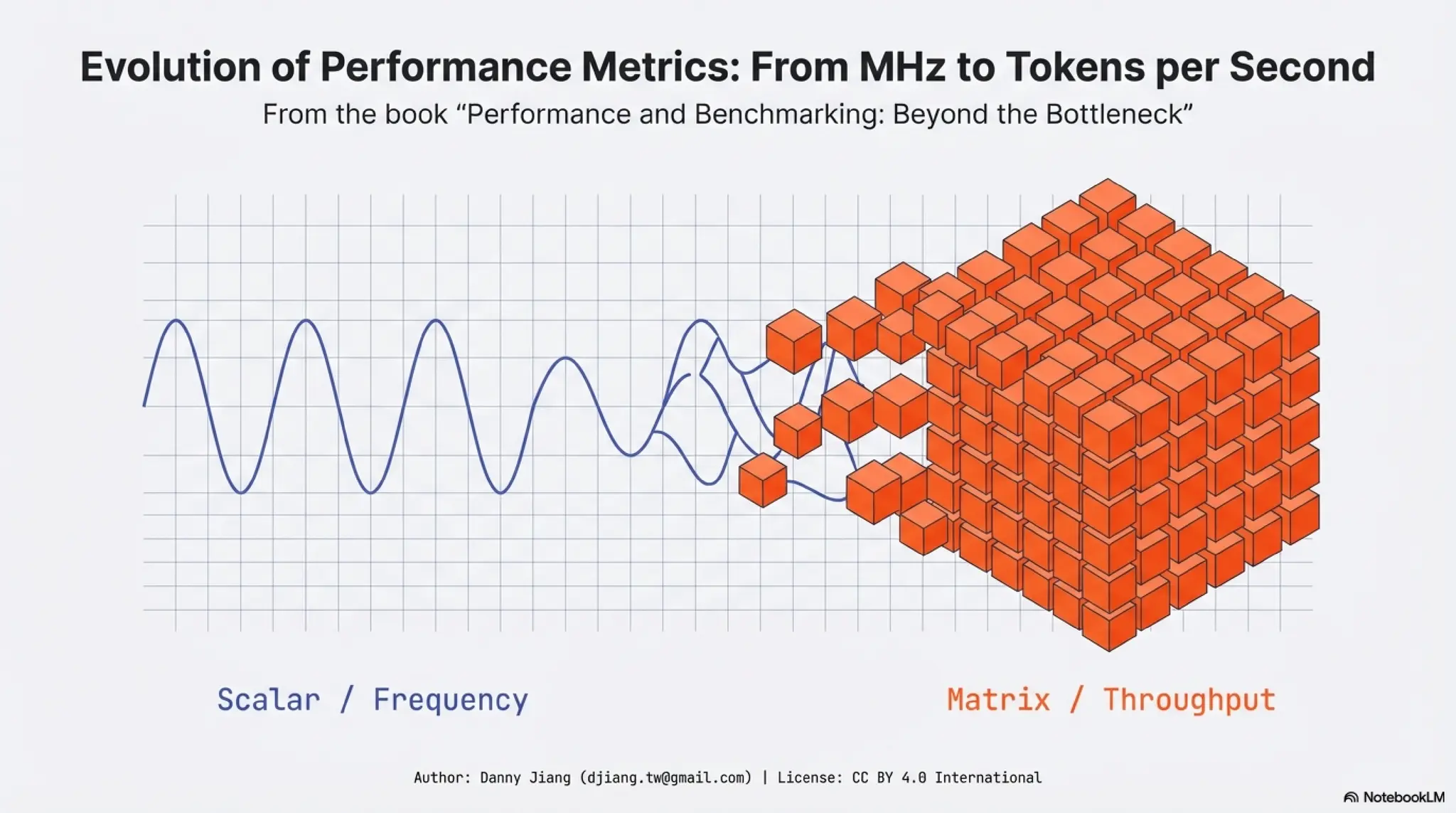 Evolution of Performance Metrics: From MHz to Tokens per Second

From the book “Performance and Benchmarking: Beyond the Bottleneck”

Scalar / Frequency

Matrix / Throughput

Author: Danny Jiang (djiang.tw@gmail.com) | License: CC BY 4.0 International

NotebookLM